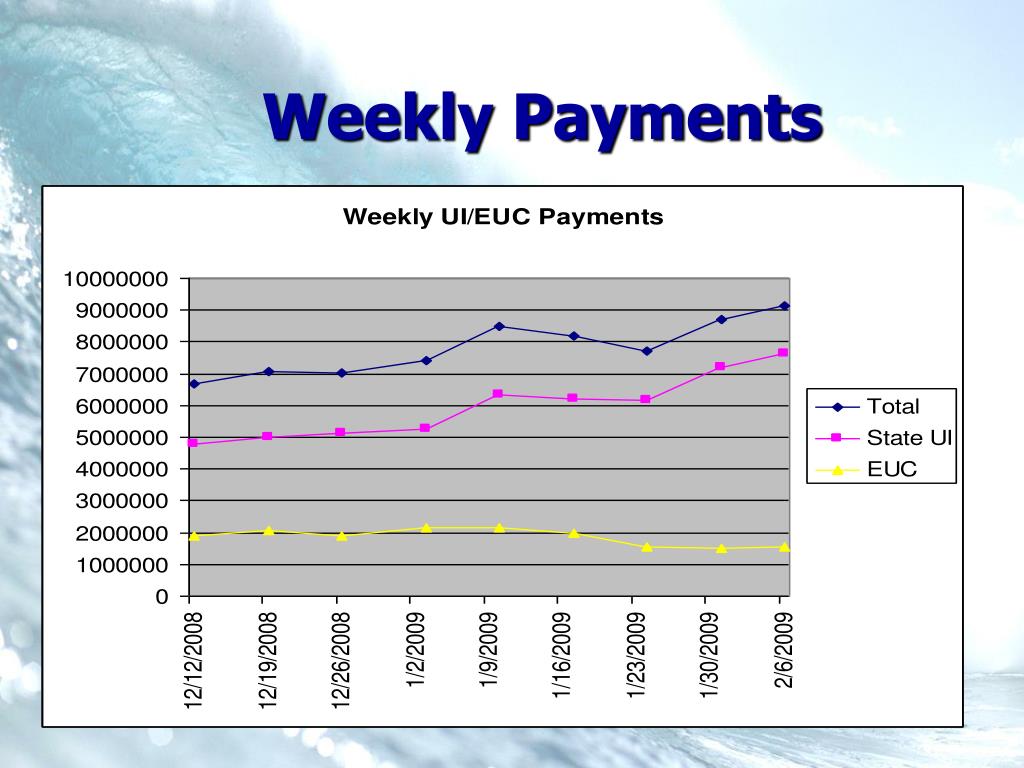 Weekly Payments

Weekly UI/EUC Payments

10000000
9000000
8000000
7000000
6000000
5000000
4000000
3000000
2000000
1000000
0

12/12/2008
12/19/2008
12/26/2008
1/2/2009
1/9/2009
1/16/2009
1/23/2009
1/30/2009
2/6/2009

Total
State UI
EUC